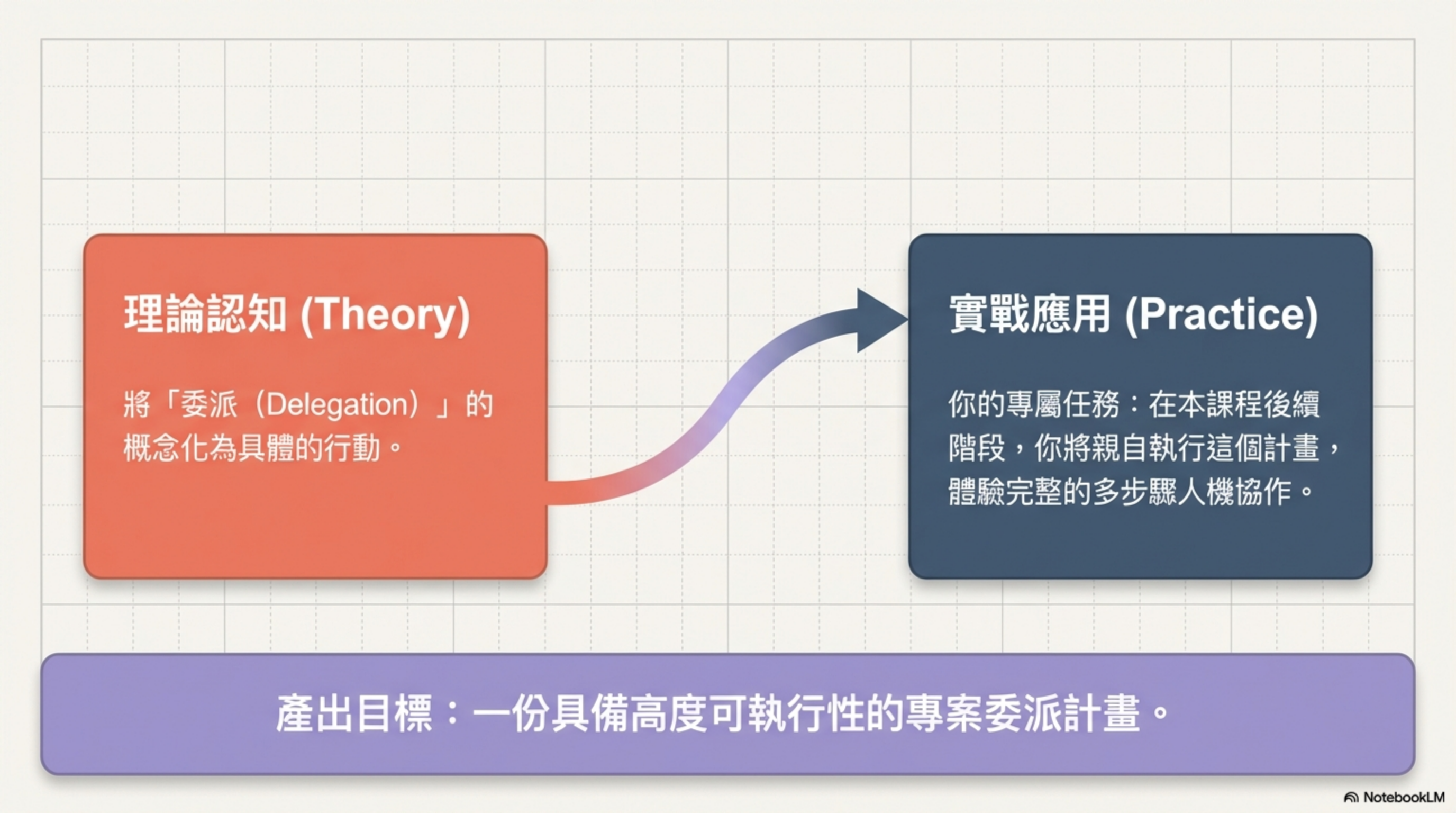 理論認知 (Theory)

將「委派（Delegation）」的概念化為具體的行動。

實戰應用 (Practice)

你的專屬任務：在本課程後續階段，你將親自執行這個計畫，體驗完整的多步驟人機協作。

產出目標：一份具備高度可執行性的專案委派計畫。

NotebookLM